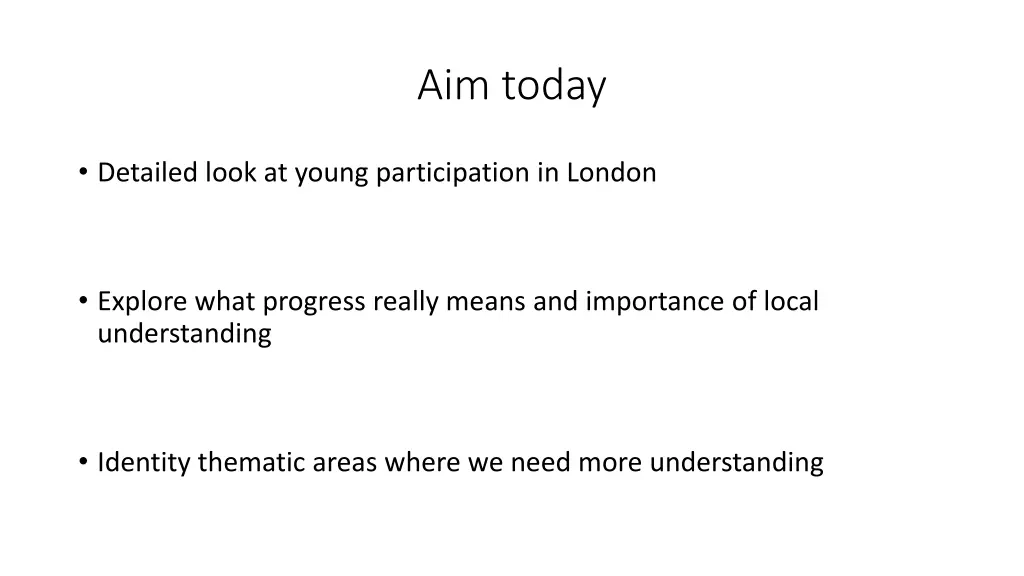 Aim today

• Detailed look at young participation in London

• Explore what progress really means and importance of local understanding

• Identity thematic areas where we need more understanding